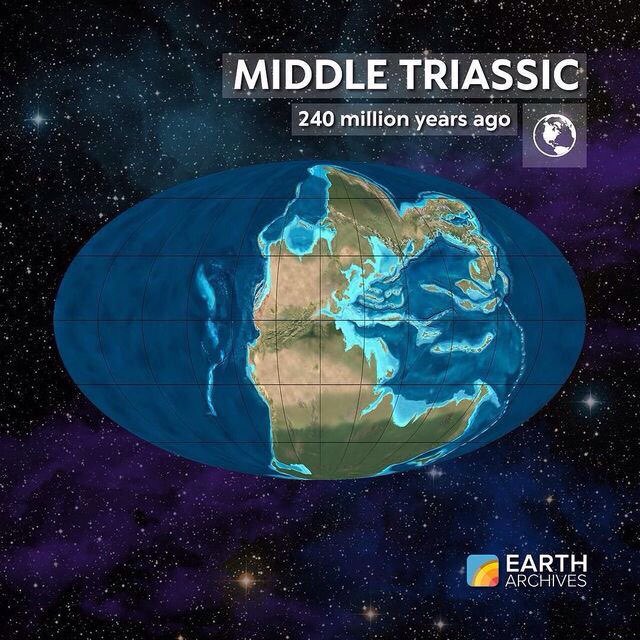 MIDDLE TRIASSIC
240 million years ago

EARTH
ARCHIVES